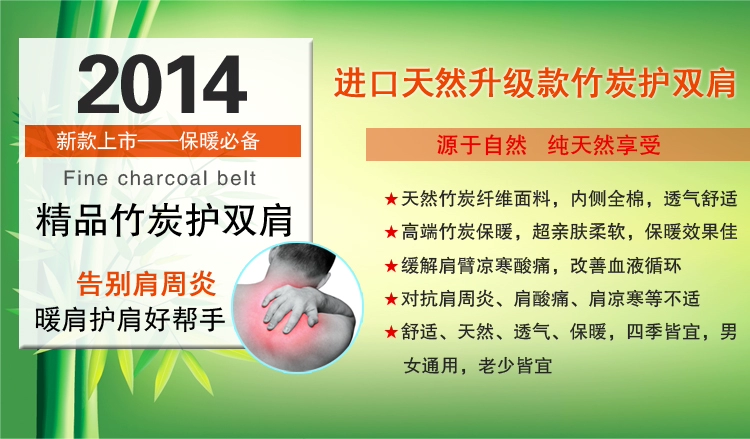 2014

新款上市——保暖必备

Fine charcoal belt

精品竹炭护双肩

告别肩周炎

暖肩护肩好帮手

进口天然升级款竹炭护双肩

源于自然　纯天然享受

★天然竹炭纤维面料，内侧全棉，透气舒适

★高端竹炭保暖，超亲肤柔软，保暖效果佳

★缓解肩臂凉寒酸痛，改善血液循环

★对抗肩周炎、肩酸痛、肩凉寒等不适

★舒适、天然、透气、保暖，四季皆宜，男女通用，老少皆宜